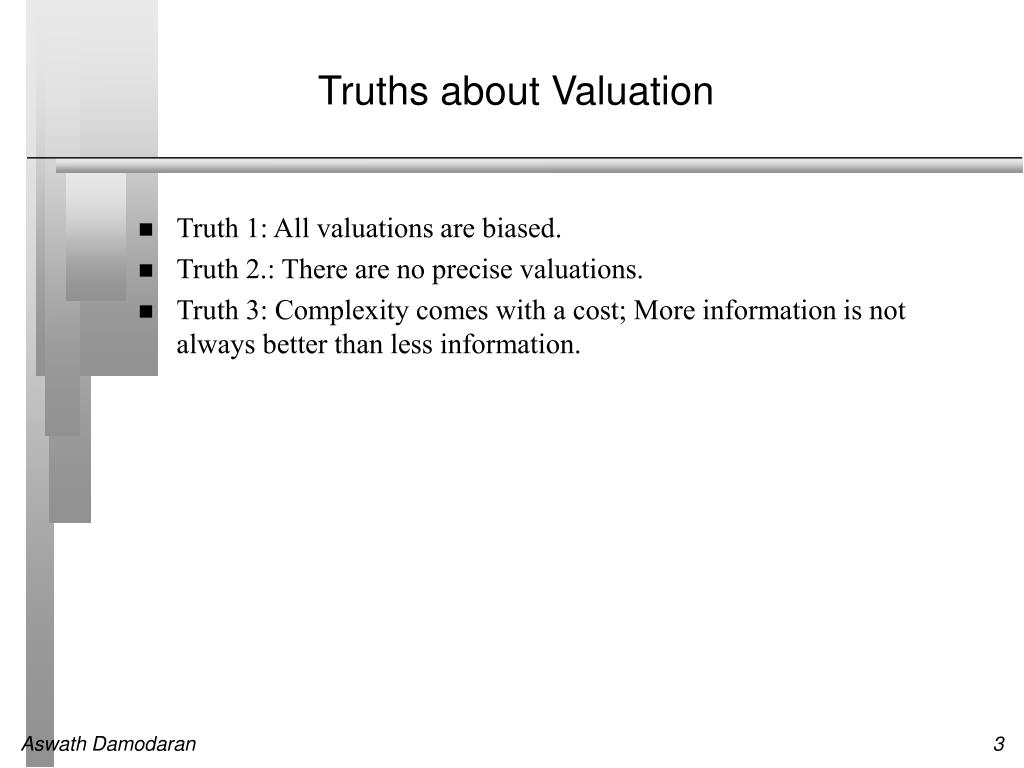 Truths about Valuation

- Truth 1: All valuations are biased.
- Truth 2.: There are no precise valuations.
- Truth 3: Complexity comes with a cost; More information is not always better than less information.

Aswath Damodaran

3